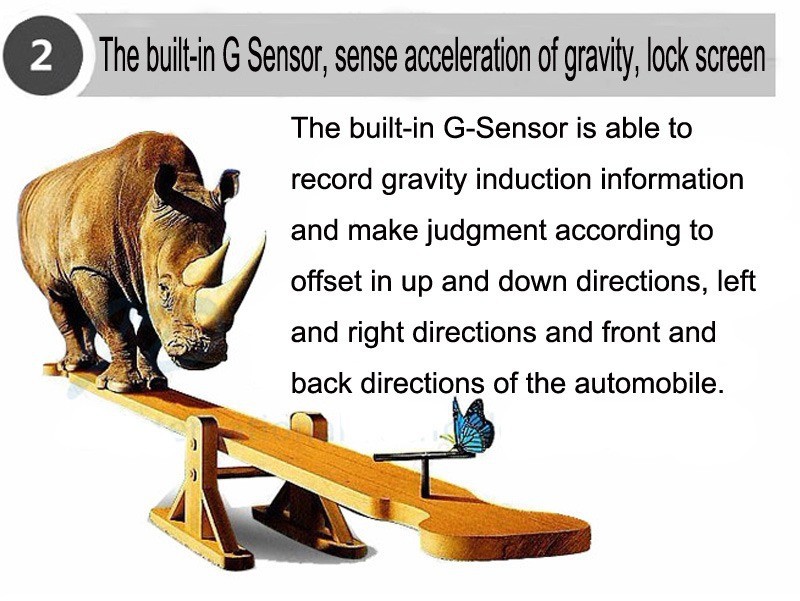 2 The built-in G Sensor, sense acceleration of gravity, lock screen

The built-in G-Sensor is able to record gravity induction information and make judgment according to offset in up and down directions, left and right directions and front and back directions of the automobile.